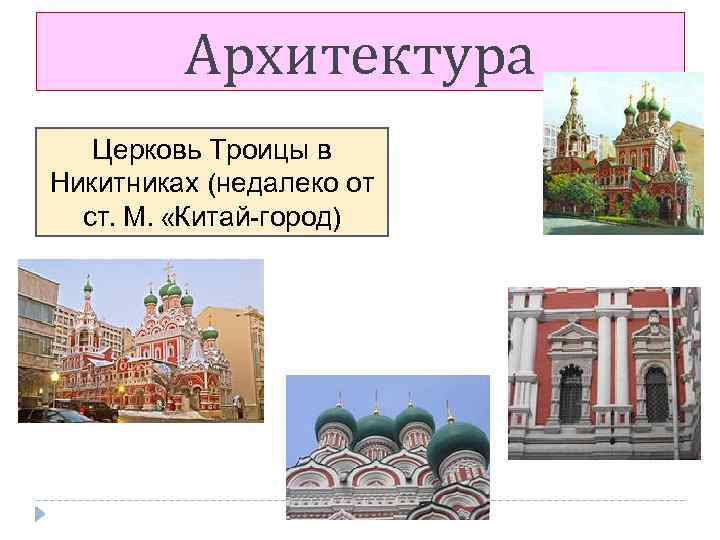 Архитектура

Церковь Троицы в Никитниках (недалеко от ст. М. «Китай-город)